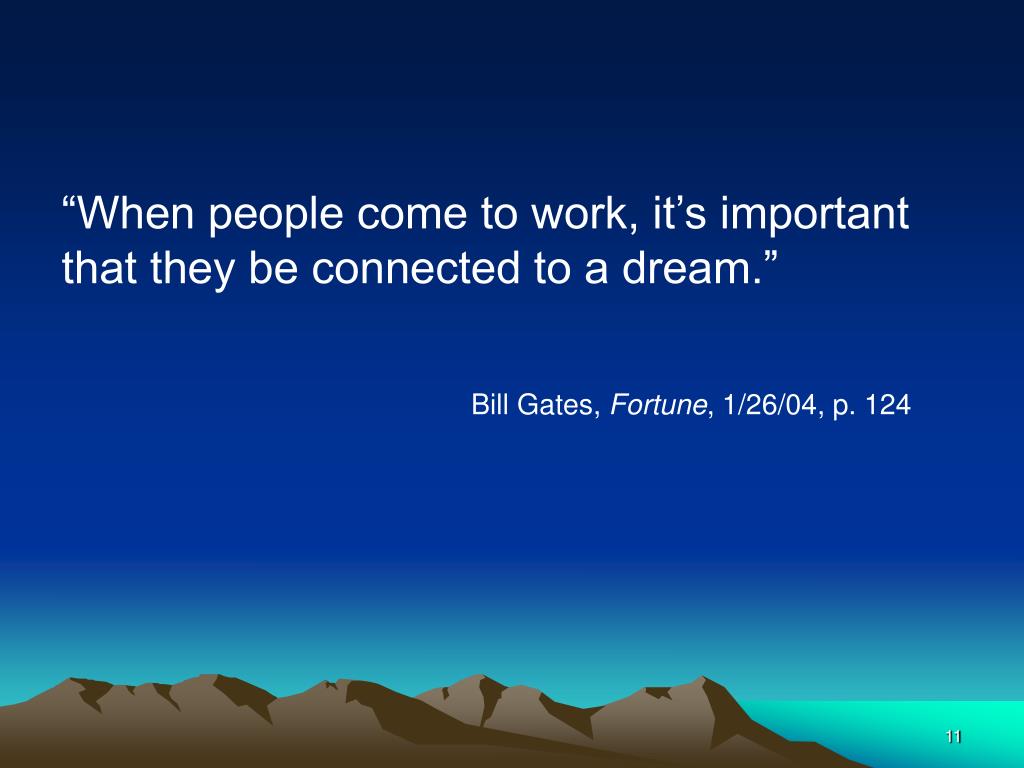 “When people come to work, it’s important that they be connected to a dream.”

Bill Gates, Fortune, 1/26/04, p. 124

11